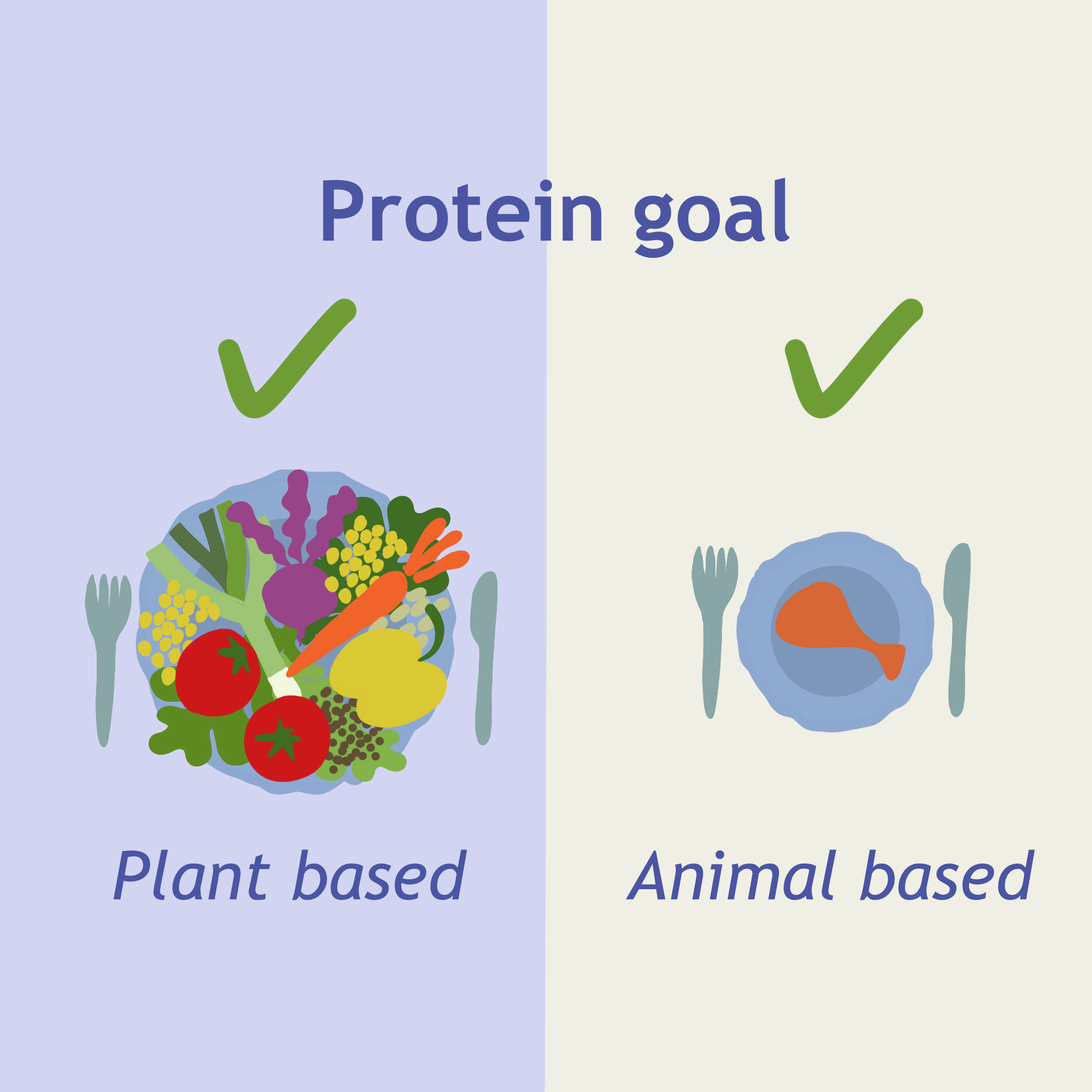 Protein goal

✓

✓

Plant based

Animal based